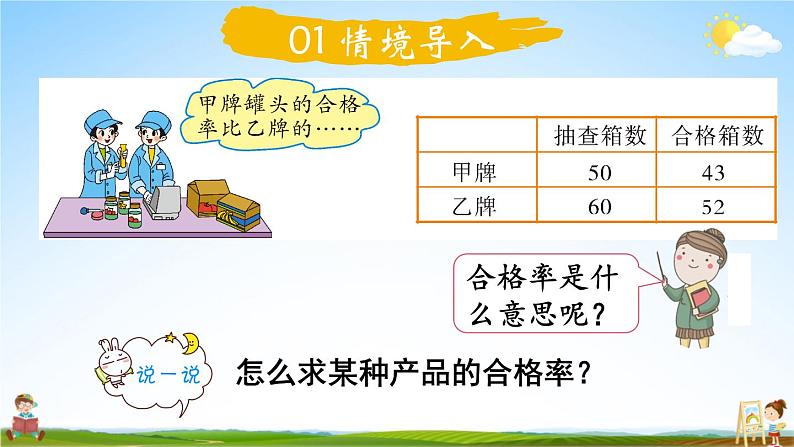 01 情境导入

甲牌罐头的合格率比乙牌的……

|  | 抽查箱数 | 合格箱数 |
|---|---|---|
| 甲牌 | 50 | 43 |
| 乙牌 | 60 | 52 |

合格率是什么意思呢？

说一说

怎么求某种产品的合格率？